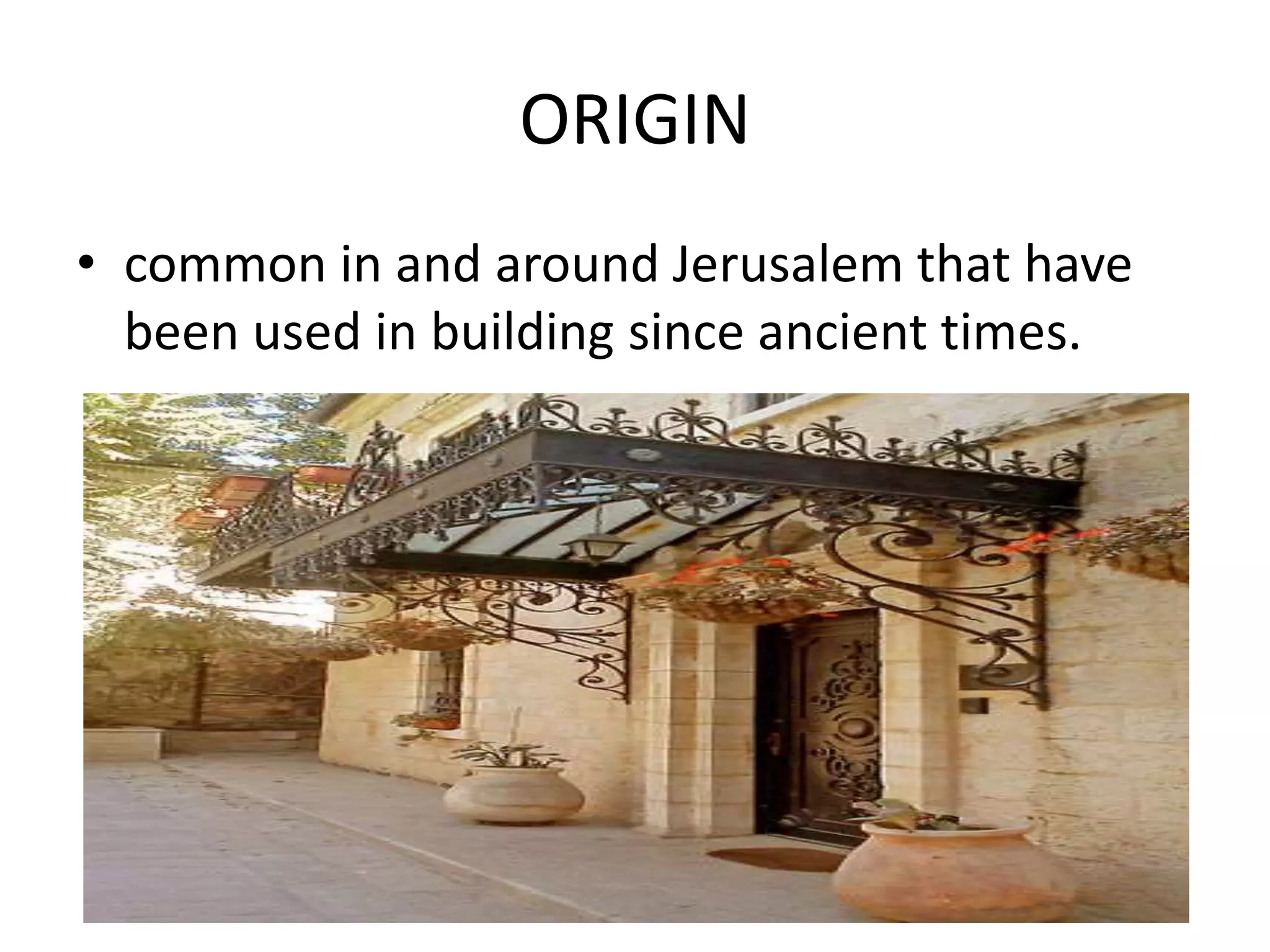 ORIGIN

• common in and around Jerusalem that have been used in building since ancient times.